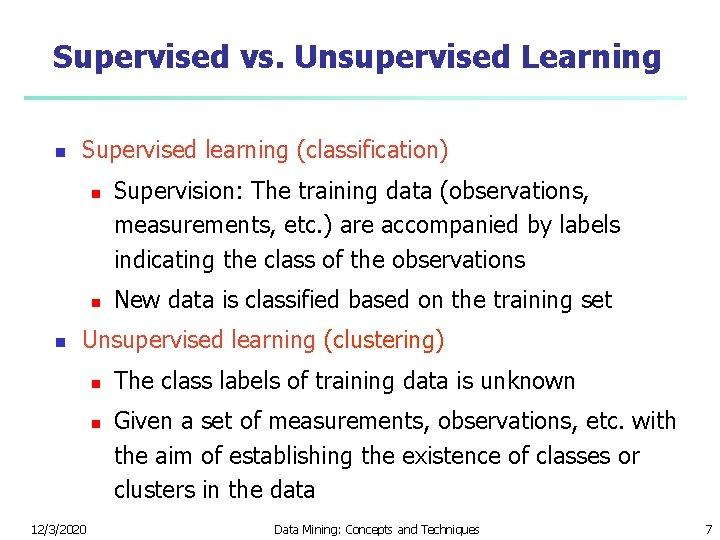 Supervised vs. Unsupervised Learning

- Supervised learning (classification)
  - Supervision: The training data (observations, measurements, etc.) are accompanied by labels indicating the class of the observations
  - New data is classified based on the training set
- Unsupervised learning (clustering)
  - The class labels of training data is unknown
  - Given a set of measurements, observations, etc. with the aim of establishing the existence of classes or clusters in the data

12/3/2020 Data Mining: Concepts and Techniques 7